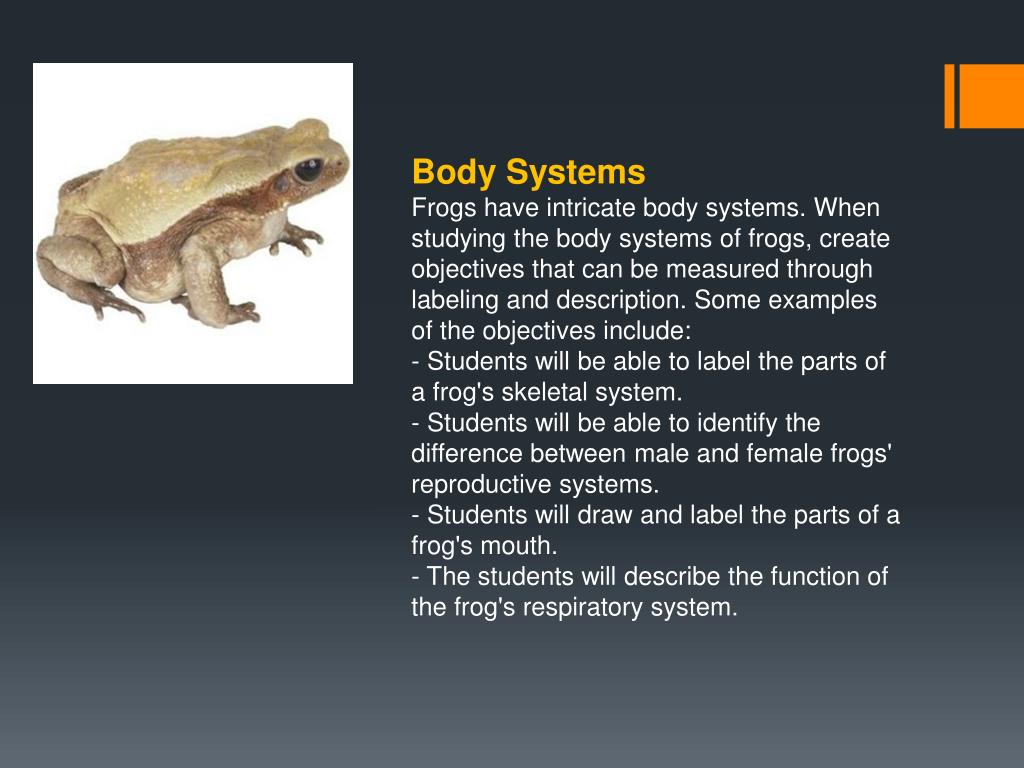 Body Systems
Frogs have intricate body systems. When studying the body systems of frogs, create objectives that can be measured through labeling and description. Some examples of the objectives include:
- Students will be able to label the parts of a frog's skeletal system.
- Students will be able to identify the difference between male and female frogs' reproductive systems.
- Students will draw and label the parts of a frog's mouth.
- The students will describe the function of the frog's respiratory system.